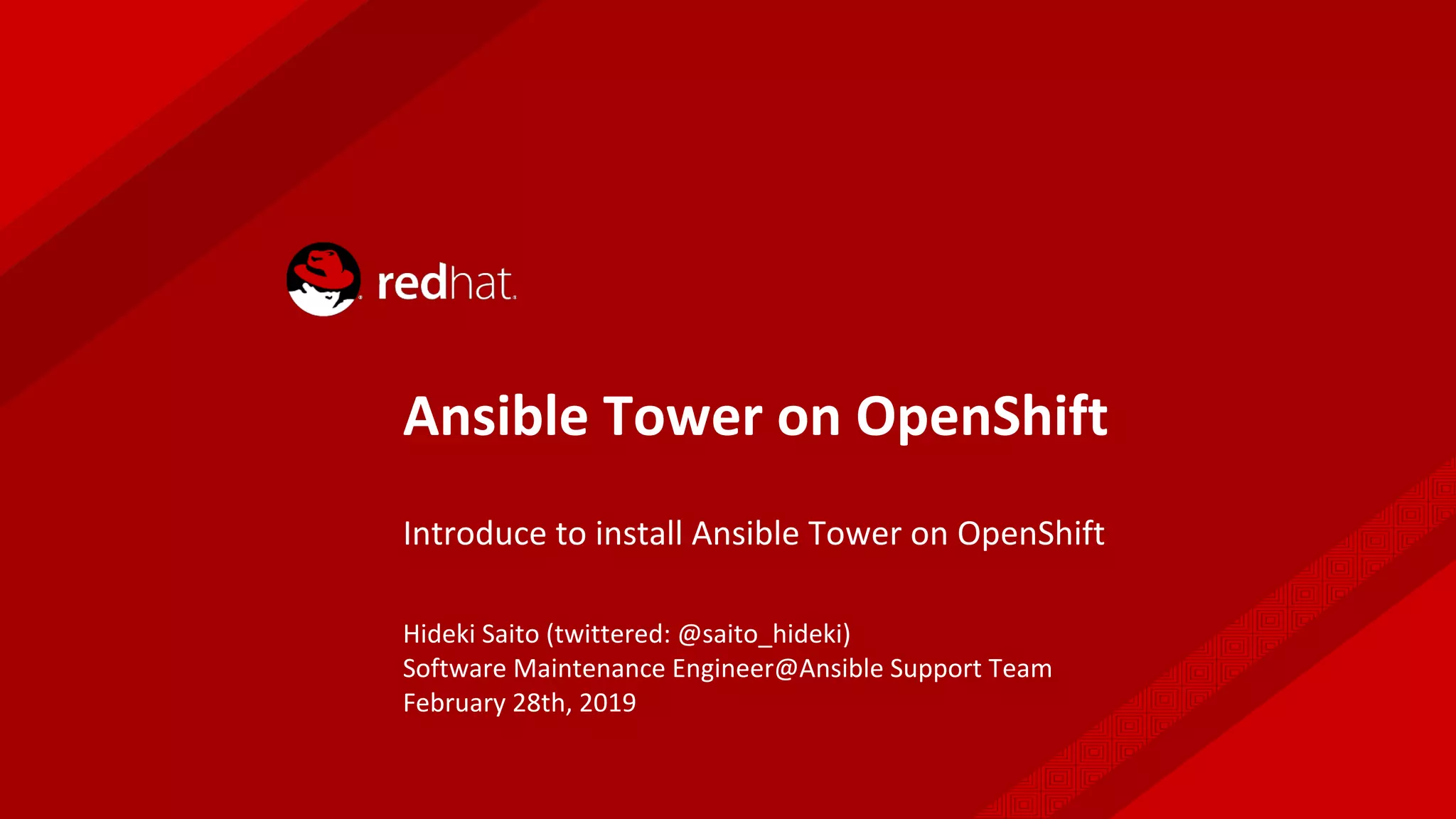 redhat.

Ansible Tower on OpenShift

Introduce to install Ansible Tower on OpenShift

Hideki Saito (twittered: @saito_hideki)
Software Maintenance Engineer@Ansible Support Team
February 28th, 2019